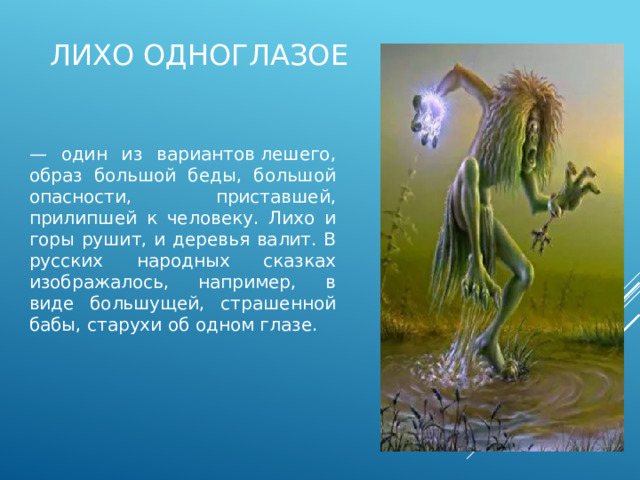 ЛИХО ОДНОГЛАЗОЕ

— один из вариантов лешего, образ большой беды, большой опасности, приставшей, прилипшей к человеку. Лихо и горы рушит, и деревья валит. В русских народных сказках изображалось, например, в виде большущей, страшенной бабы, старухи об одном глазе.